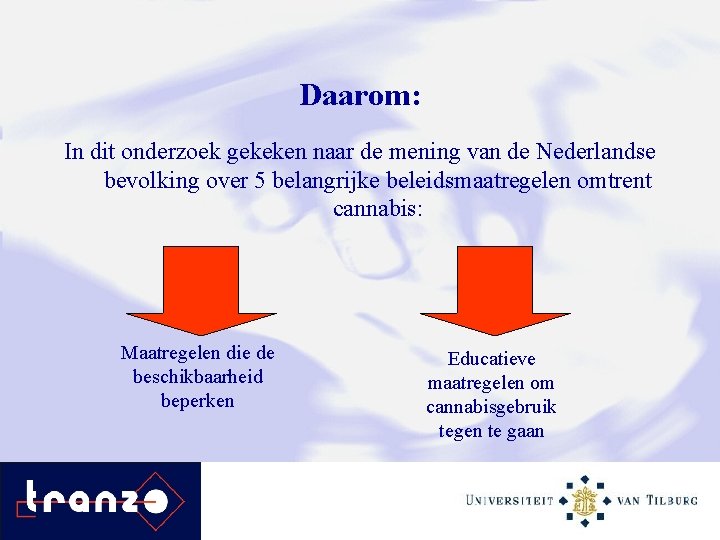 Daarom:

In dit onderzoek gekeken naar de mening van de Nederlandse bevolking over 5 belangrijke beleidsmaatregelen omtrent cannabis:

Maatregelen die de beschikbaarheid beperken

Educatieve maatregelen om cannabisgebruik tegen te gaan

tranzo

UNIVERSITEIT VAN TILBURG